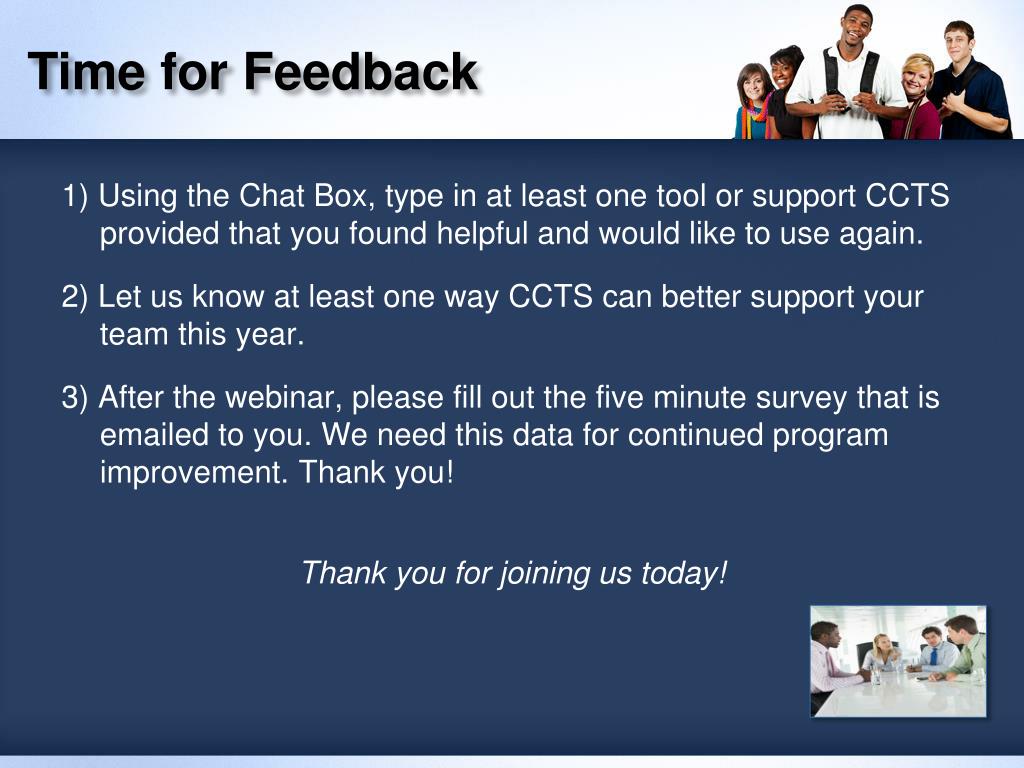 Time for Feedback

1) Using the Chat Box, type in at least one tool or support CCTS provided that you found helpful and would like to use again.

2) Let us know at least one way CCTS can better support your team this year.

3) After the webinar, please fill out the five minute survey that is emailed to you. We need this data for continued program improvement. Thank you!

Thank you for joining us today!